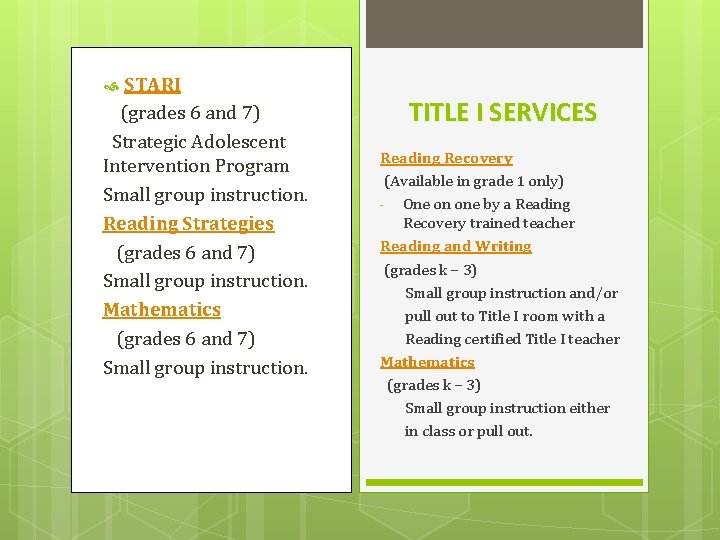 STARI

(grades 6 and 7)

Strategic Adolescent Intervention Program

Small group instruction.

Reading Strategies

(grades 6 and 7)

Small group instruction.

Mathematics

(grades 6 and 7)

Small group instruction.

TITLE I SERVICES

Reading Recovery

(Available in grade 1 only)

- One on one by a Reading Recovery trained teacher

Reading and Writing

(grades k – 3)

Small group instruction and/or pull out to Title I room with a Reading certified Title I teacher

Mathematics

(grades k – 3)

Small group instruction either in class or pull out.